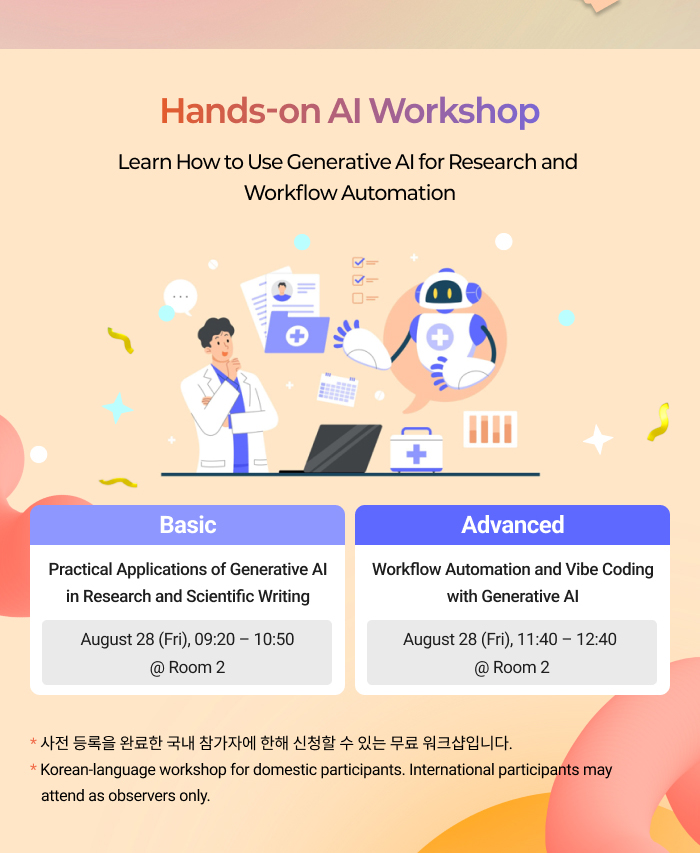 Hands-on AI Workshop

Learn How to Use Generative AI for Research and Workflow Automation

Basic

Practical Applications of Generative AI in Research and Scientific Writing

August 28 (Fri), 09:20 – 10:50
@ Room 2

Advanced

Workflow Automation and Vibe Coding with Generative AI

August 28 (Fri), 11:40 – 12:40
@ Room 2

* 사전 등록을 완료한 국내 참가자에 한해 신청할 수 있는 무료 워크샵입니다.

* Korean-language workshop for domestic participants. International participants may attend as observers only.